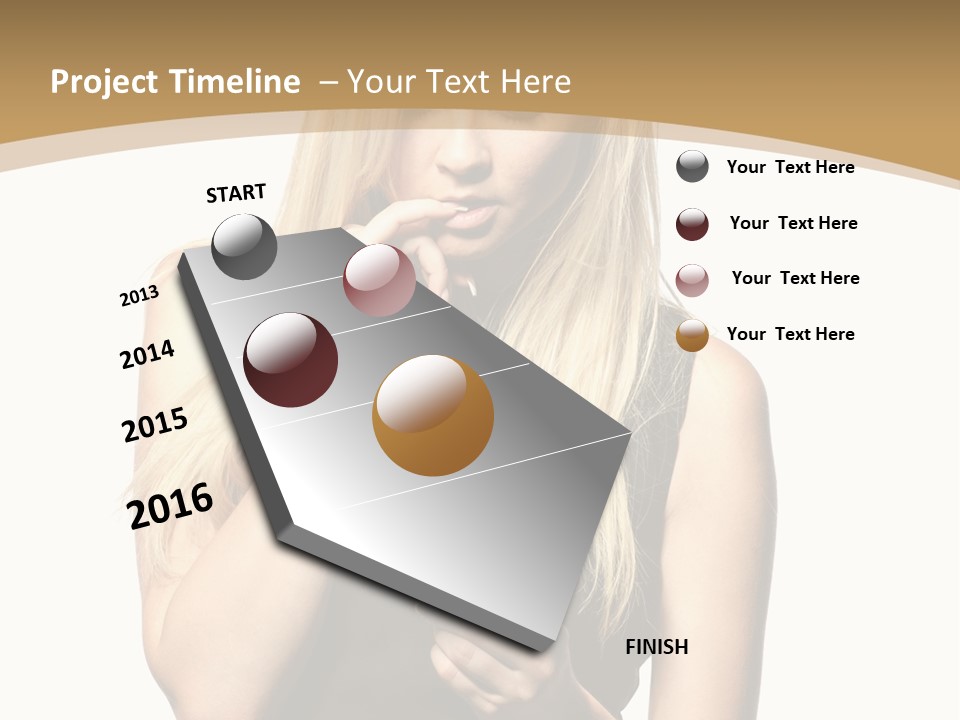 Project Timeline – Your Text Here

START

2013

2014

2015

2016

FINISH

Your Text Here

Your Text Here

Your Text Here

Your Text Here